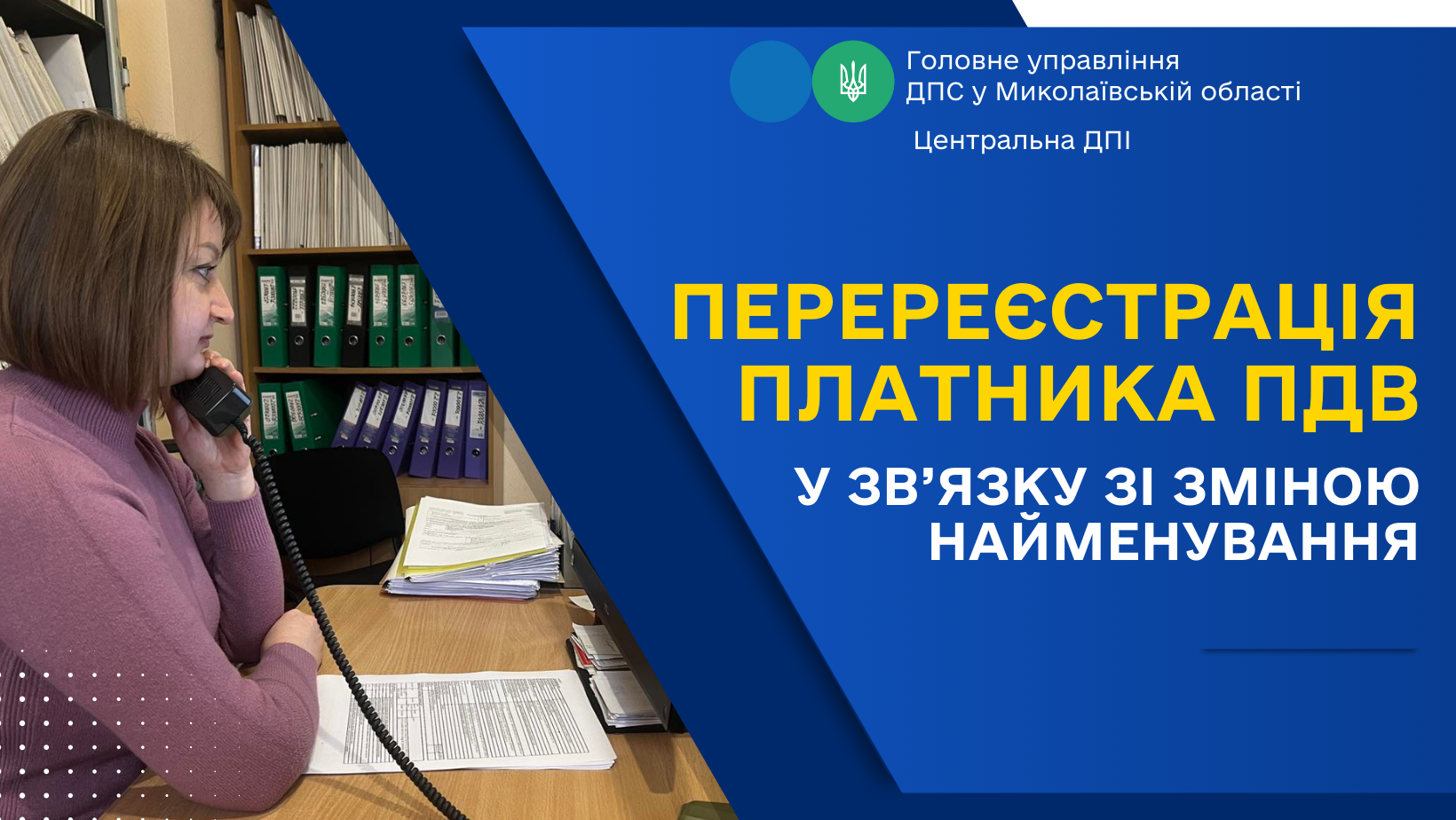 Головне управління
ДПС у Миколаївській області

Центральна ДПІ

ПЕРЕРЕЄСТРАЦІЯ ПЛАТНИКА ПДВ

У ЗВ'ЯЗКУ ЗІ ЗМІНОЮ НАЙМЕНУВАННЯ